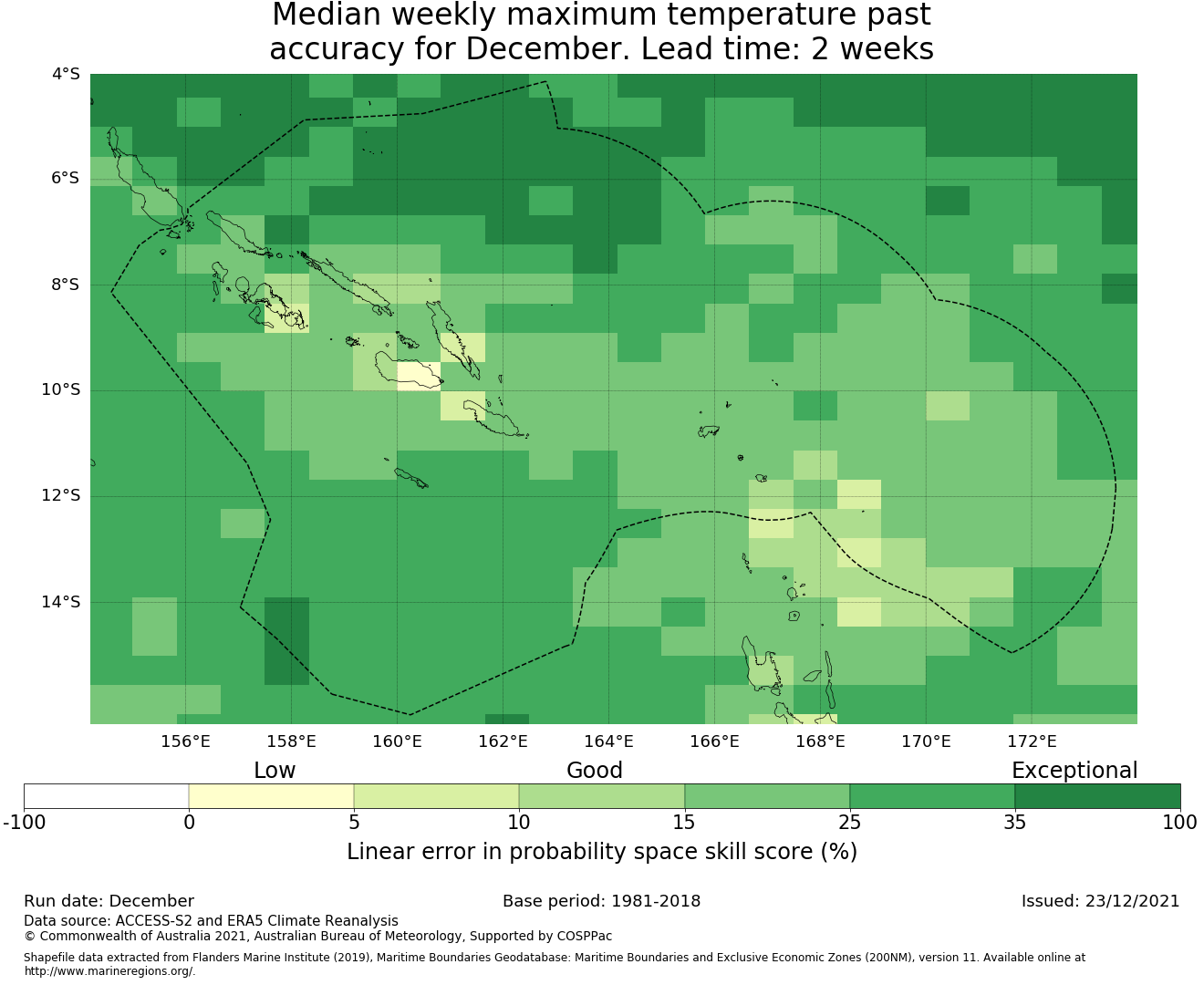 Median weekly maximum temperature past accuracy for December. Lead time: 2 weeks

4°S
6°S
8°S
10°S
12°S
14°S

156°E 158°E 160°E 162°E 164°E 166°E 168°E 170°E 172°E

Low Good Exceptional

-100 0 5 10 15 25 35 100

Linear error in probability space skill score (%)

Run date: December
Base period: 1981-2018
Issued: 23/12/2021

Data source: ACCESS-S2 and ERA5 Climate Reanalysis
© Commonwealth of Australia 2021, Australian Bureau of Meteorology, Supported by COSPPac

Shapefile data extracted from Flanders Marine Institute (2019), Maritime Boundaries Geodatabase: Maritime Boundaries and Exclusive Economic Zones (200NM), version 11. Available online at http://www.marineregions.org/.